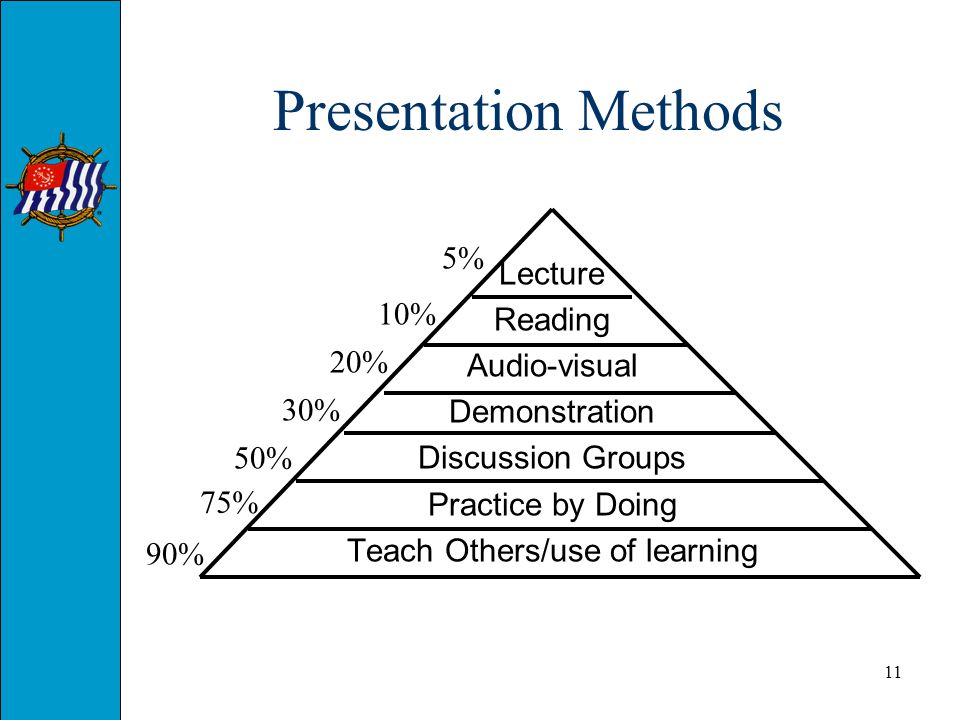 Presentation Methods

5% Lecture

10% Reading

20% Audio-visual

30% Demonstration

50% Discussion Groups

75% Practice by Doing

90% Teach Others/use of learning

11